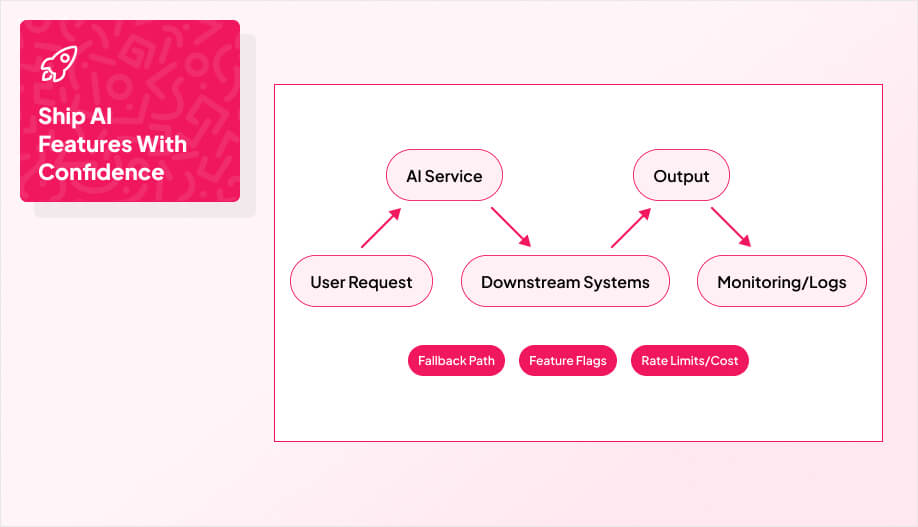 Ship AI Features With Confidence

AI Service

Output

User Request

Downstream Systems

Monitoring/Logs

Fallback Path

Feature Flags

Rate Limits/Cost